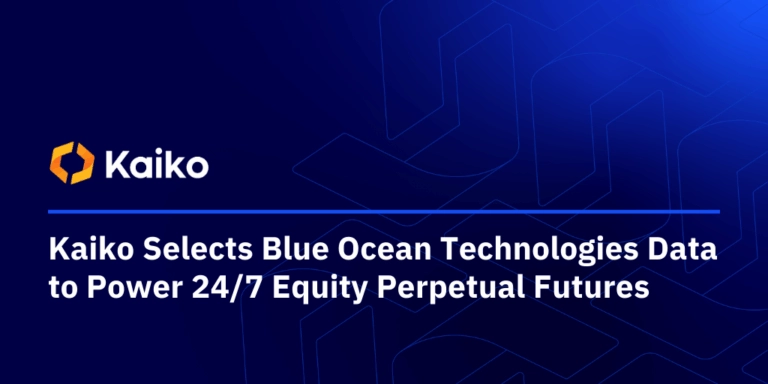 Kaiko

Kaiko Selects Blue Ocean Technologies Data to Power 24/7 Equity Perpetual Futures